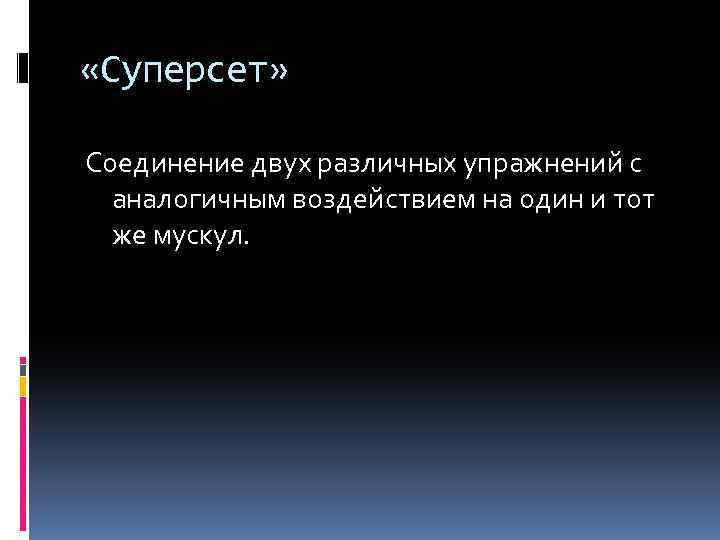 «Суперсет»

Соединение двух различных упражнений с аналогичным воздействием на один и тот же мускул.